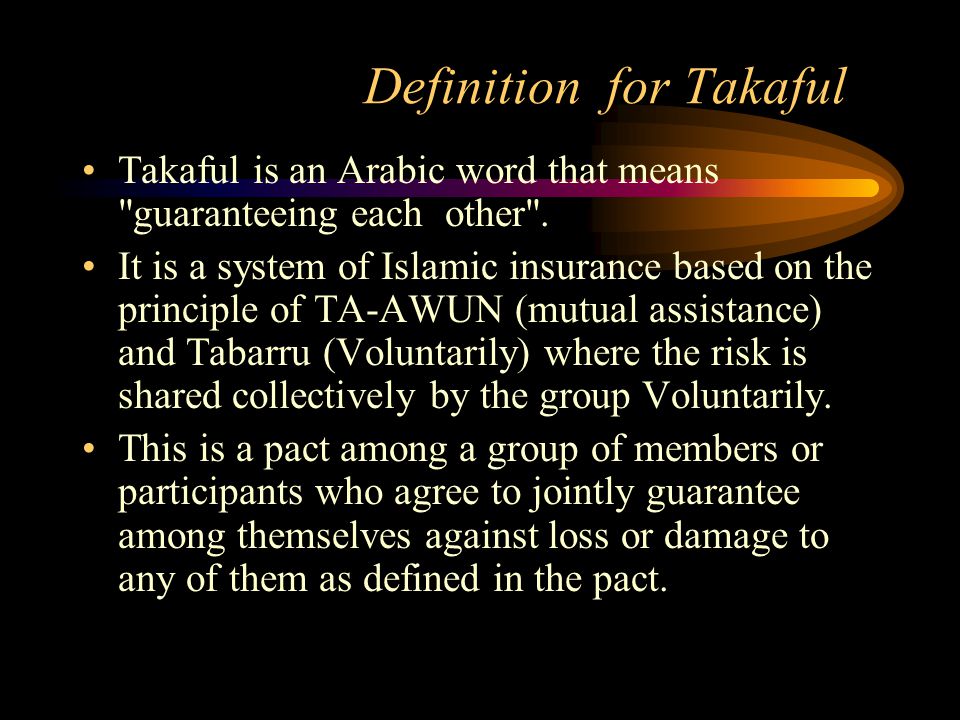 Definition for Takaful

• Takaful is an Arabic word that means "guaranteeing each other".

• It is a system of Islamic insurance based on the principle of TA-AWUN (mutual assistance) and Tabarru (Voluntarily) where the risk is shared collectively by the group Voluntarily.

• This is a pact among a group of members or participants who agree to jointly guarantee among themselves against loss or damage to any of them as defined in the pact.